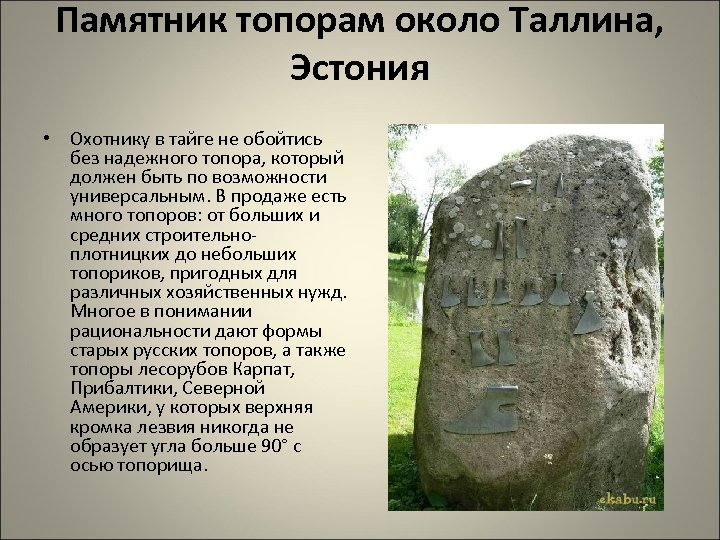 Памятник топорам около Таллина, Эстония

• Охотнику в тайге не обойтись без надежного топора, который должен быть по возможности универсальным. В продаже есть много топоров: от больших и средних строительно-плотницких до небольших топориков, пригодных для различных хозяйственных нужд. Многое в понимании рациональности дают формы старых русских топоров, а также топоры лесорубов Карпат, Прибалтики, Северной Америки, у которых верхняя кромка лезвия никогда не образует угла больше 90° с осью топорища.

ekabu.ru